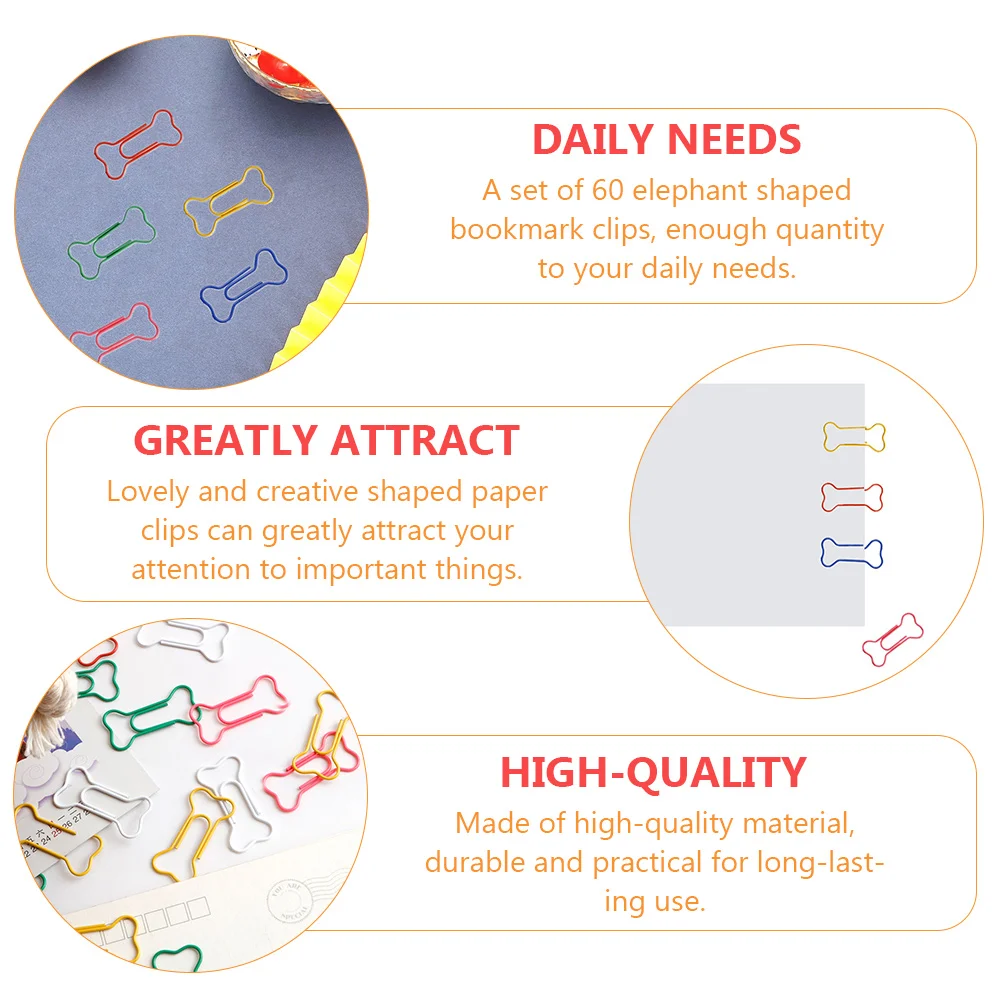 DAILY NEEDS
A set of 60 elephant shaped bookmark clips, enough quantity to your daily needs.

GREATLY ATTRACT
Lovely and creative shaped paper clips can greatly attract your attention to important things.

HIGH-QUALITY
Made of high-quality material, durable and practical for long-lasting use.